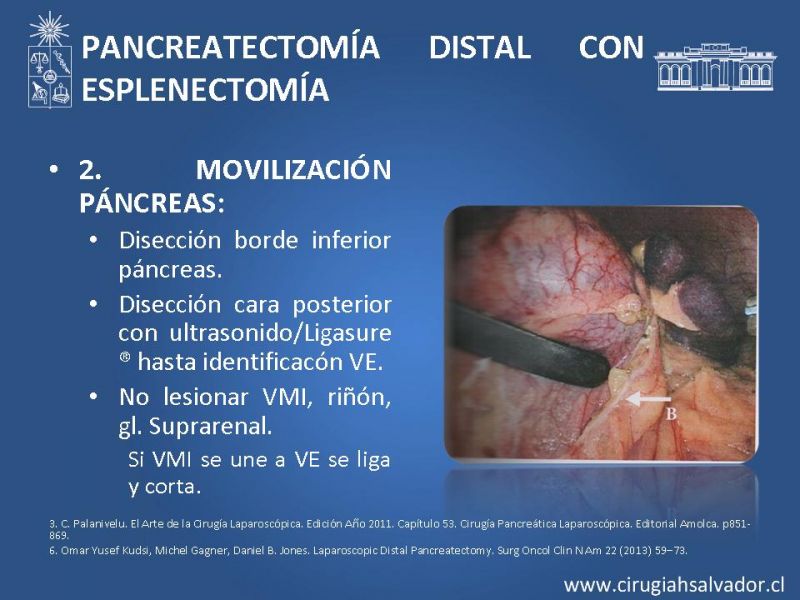 PANCREATECTOMÍA DISTAL CON ESPLENECTOMÍA

• 2. MOVILIZACIÓN PÁNCREAS:
  • Disección borde inferior páncreas.
  • Disección cara posterior con ultrasonido/Ligasure ® hasta identificacón VE.
  • No lesionar VMI, riñón, gl. Suprarenal.
  Si VMI se une a VE se liga y corta.

B

3. C. Palanivelu. El Arte de la Cirugía Laparoscópica. Edición Año 2011. Capítulo 53. Cirugía Pancreática Laparoscópica. Editorial Amolca. p851-869.
6. Omar Yusef Kudsi, Michel Gagner, Daniel B. Jones. Laparoscopic Distal Pancreatectomy. Surg Oncol Clin N Am 22 (2013) 59–73.

www.cirugiahsalvador.cl